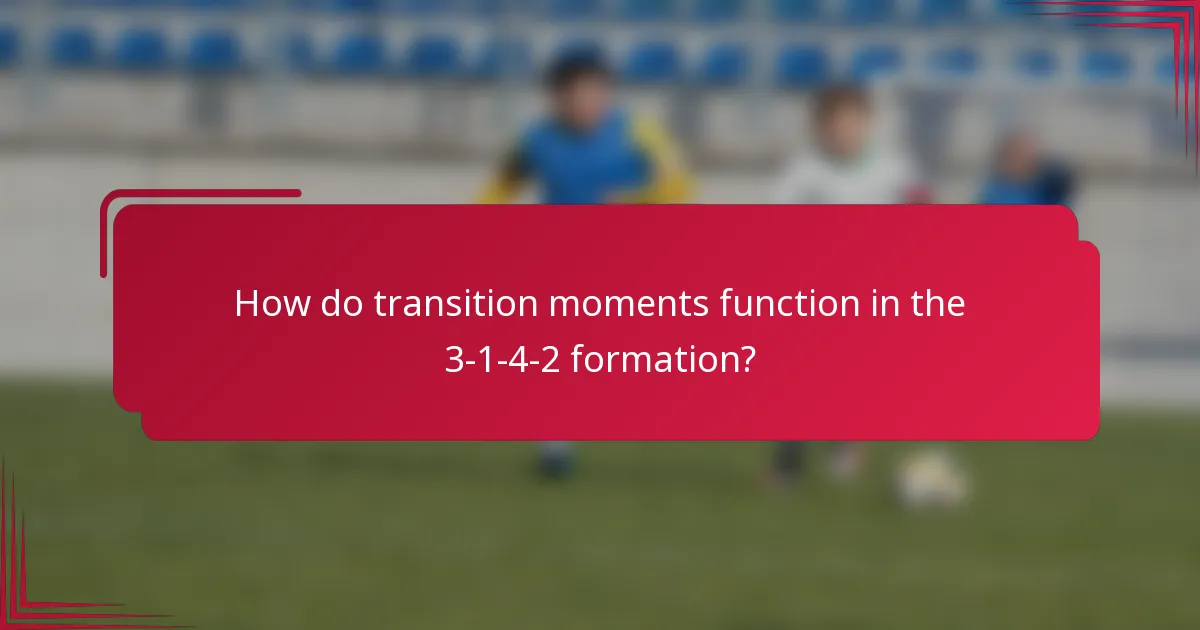 How do transition moments function in the 3-1-4-2 formation?